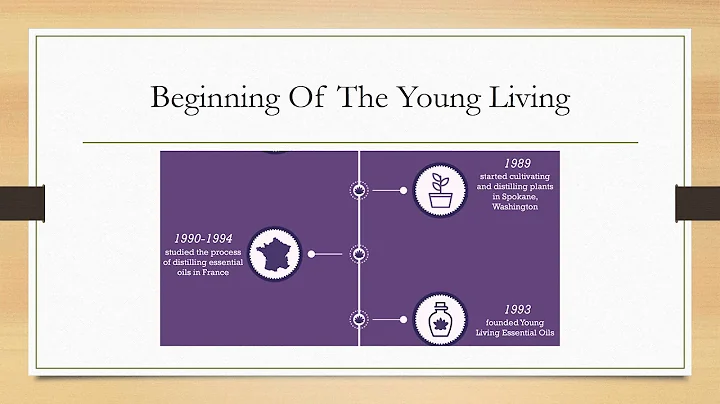 Beginning Of The Young Living

1989
started cultivating and distilling plants in Spokane, Washington

1990-1994
studied the process of distilling essential oils in France

1993
founded Young Living Essential Oils